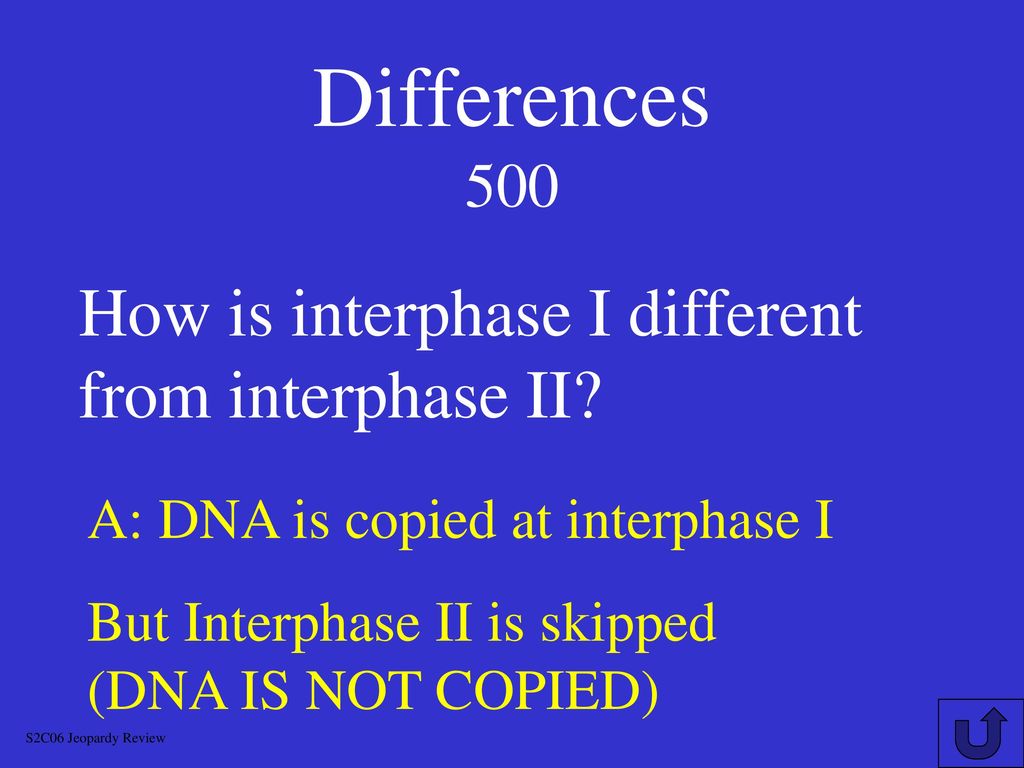 Differences
500

How is interphase I different from interphase II?

A: DNA is copied at interphase I

But Interphase II is skipped (DNA IS NOT COPIED)

S2C06 Jeopardy Review